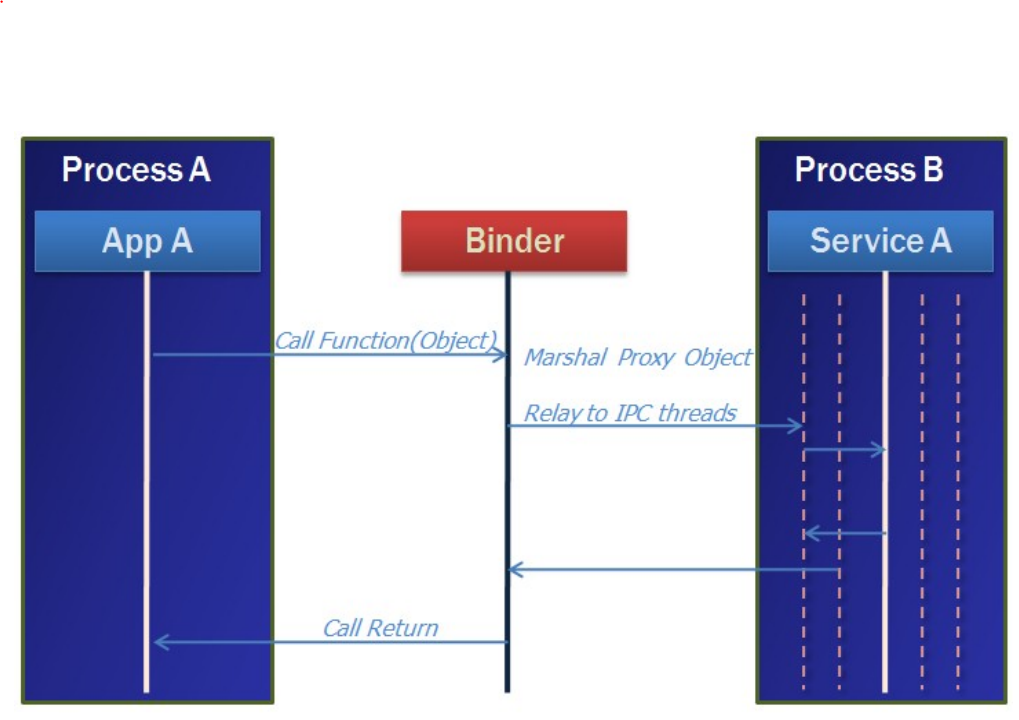 Process A

App A

Binder

Process B

Service A

Call Function(Object)

Marshal Proxy Object

Relay to IPC threads

Call Return